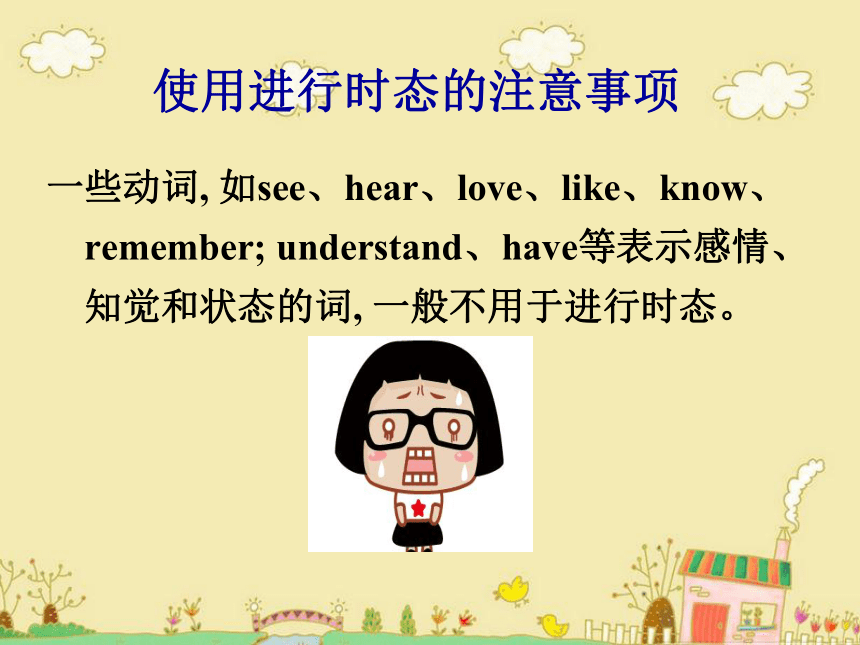 使用进行时态的注意事项

一些动词, 如see、hear、love、like、know、remember; understand、have等表示感情、知觉和状态的词, 一般不用于进行时态。